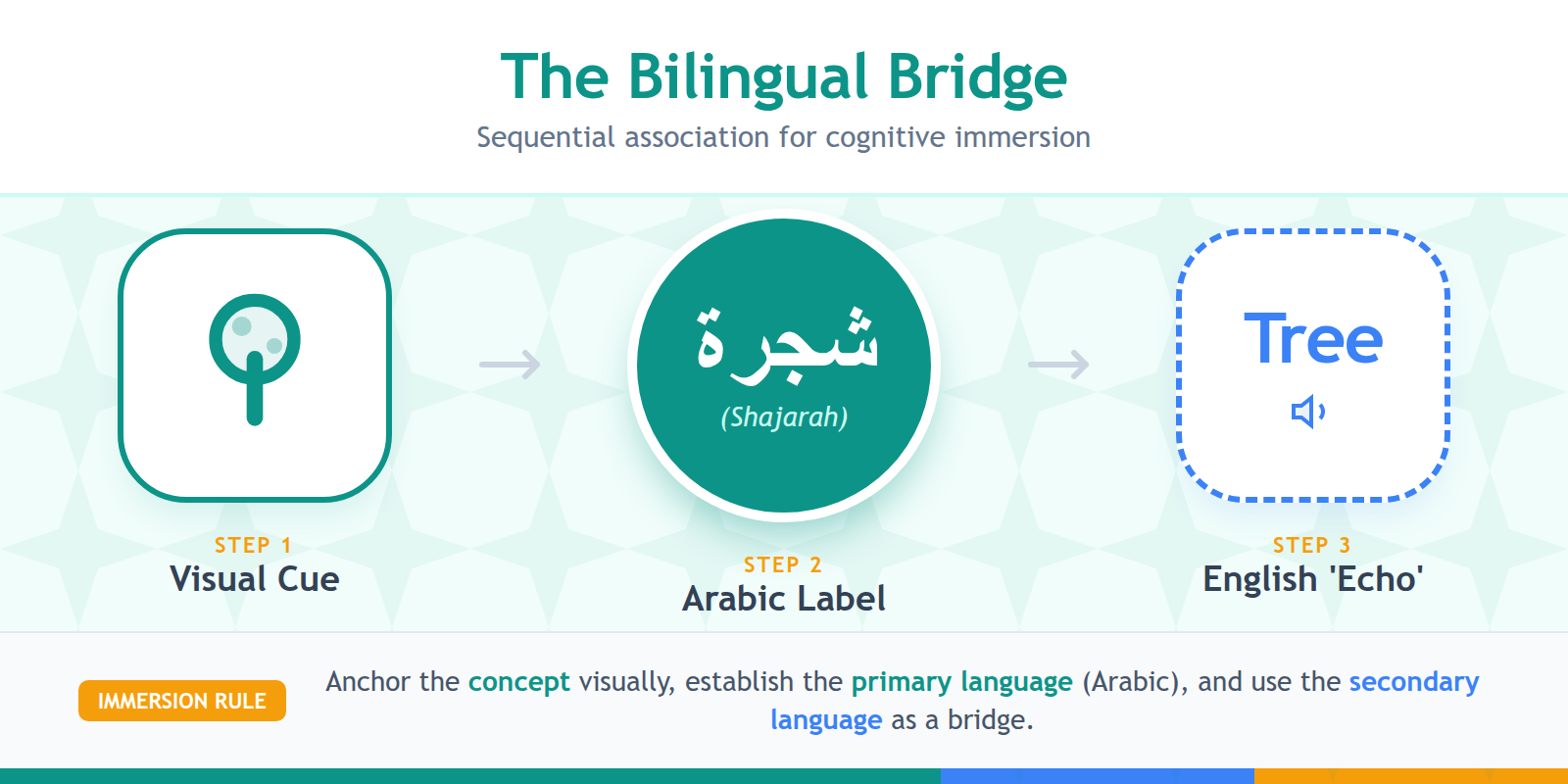 The Bilingual Bridge

Sequential association for cognitive immersion

STEP 1
Visual Cue

شجرة
(Shajarah)

STEP 2
Arabic Label

Tree

STEP 3
English 'Echo'

IMMERSION RULE

Anchor the concept visually, establish the primary language (Arabic), and use the secondary language as a bridge.